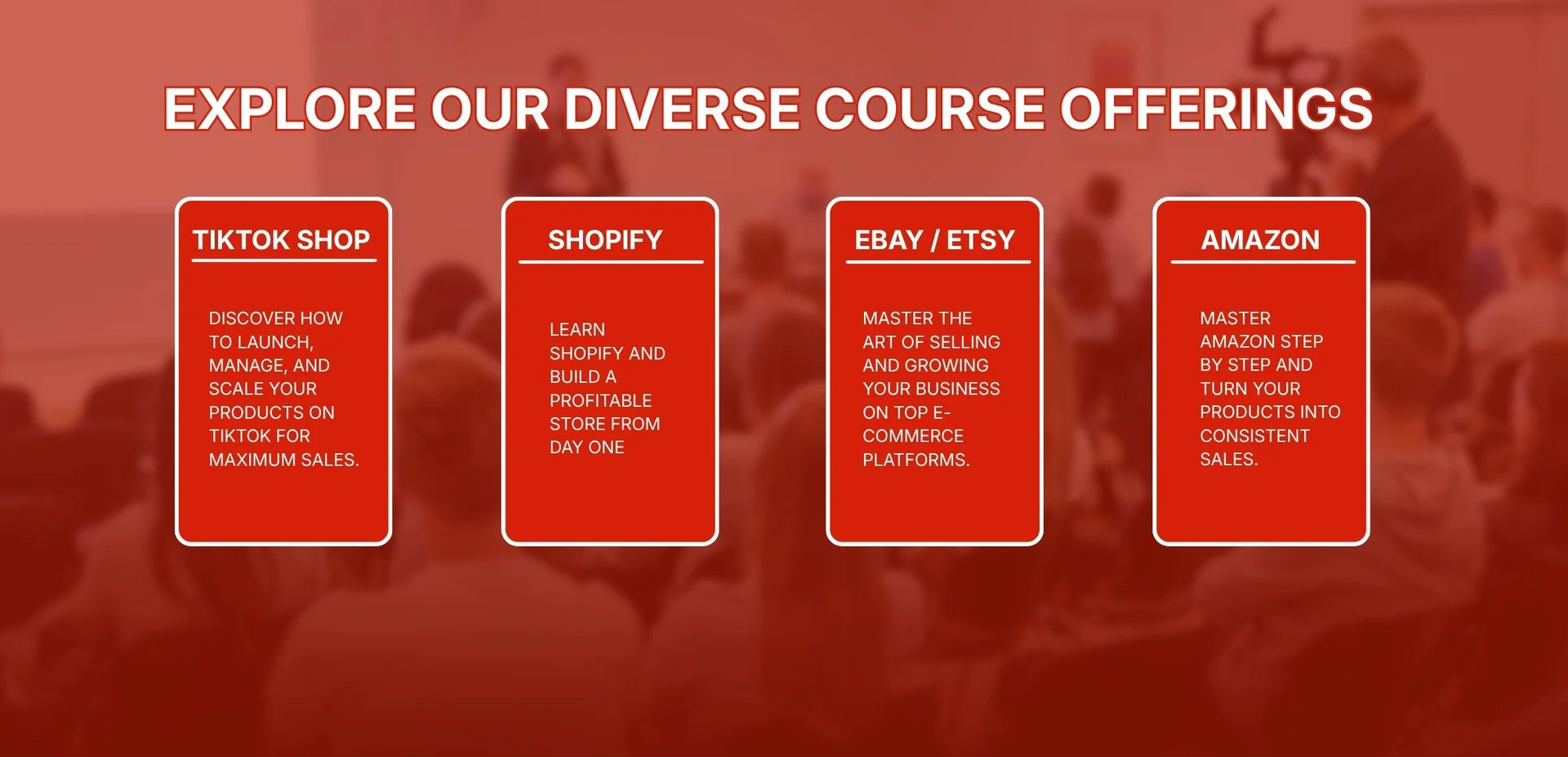 EXPLORE OUR DIVERSE COURSE OFFERINGS

TIKTOK SHOP

DISCOVER HOW TO LAUNCH, MANAGE, AND SCALE YOUR PRODUCTS ON TIKTOK FOR MAXIMUM SALES.

SHOPIFY

LEARN SHOPIFY AND BUILD A PROFITABLE STORE FROM DAY ONE

EBAY / ETSY

MASTER THE ART OF SELLING AND GROWING YOUR BUSINESS ON TOP E-COMMERCE PLATFORMS.

AMAZON

MASTER AMAZON STEP BY STEP AND TURN YOUR PRODUCTS INTO CONSISTENT SALES.